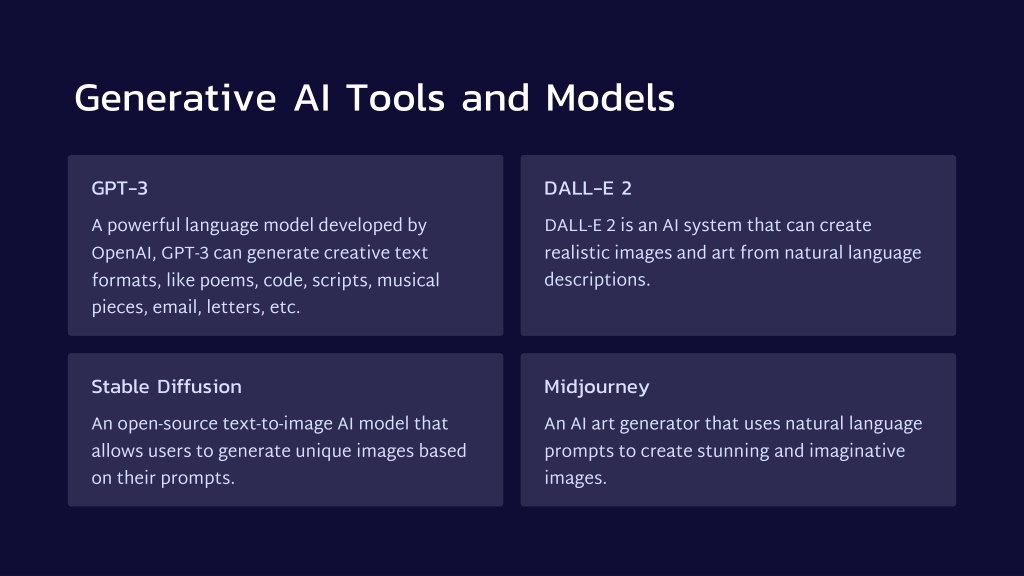 Generative AI Tools and Models

GPT-3

A powerful language model developed by OpenAI, GPT-3 can generate creative text formats, like poems, code, scripts, musical pieces, email, letters, etc.

DALL-E 2

DALL-E 2 is an AI system that can create realistic images and art from natural language descriptions.

Stable Diffusion

An open-source text-to-image AI model that allows users to generate unique images based on their prompts.

Midjourney

An AI art generator that uses natural language prompts to create stunning and imaginative images.